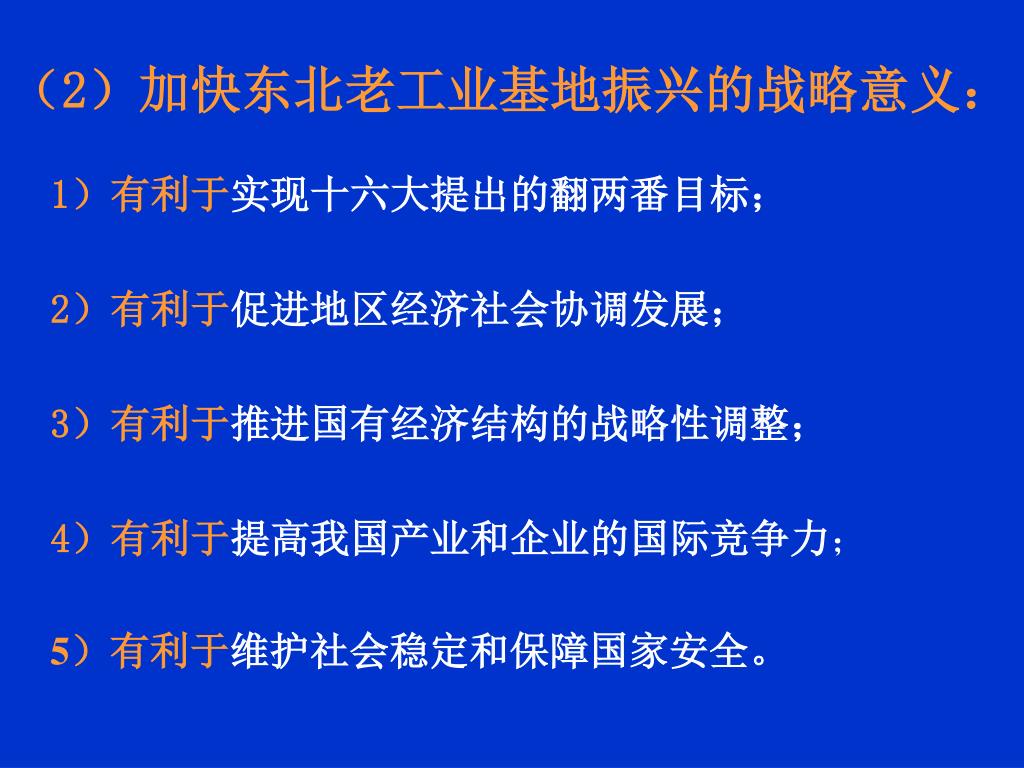 （2）加快东北老工业基地振兴的战略意义：

1）有利于实现十六大提出的翻两番目标；

2）有利于促进地区经济社会协调发展；

3）有利于推进国有经济结构的战略性调整；

4）有利于提高我国产业和企业的国际竞争力；

5）有利于维护社会稳定和保障国家安全。